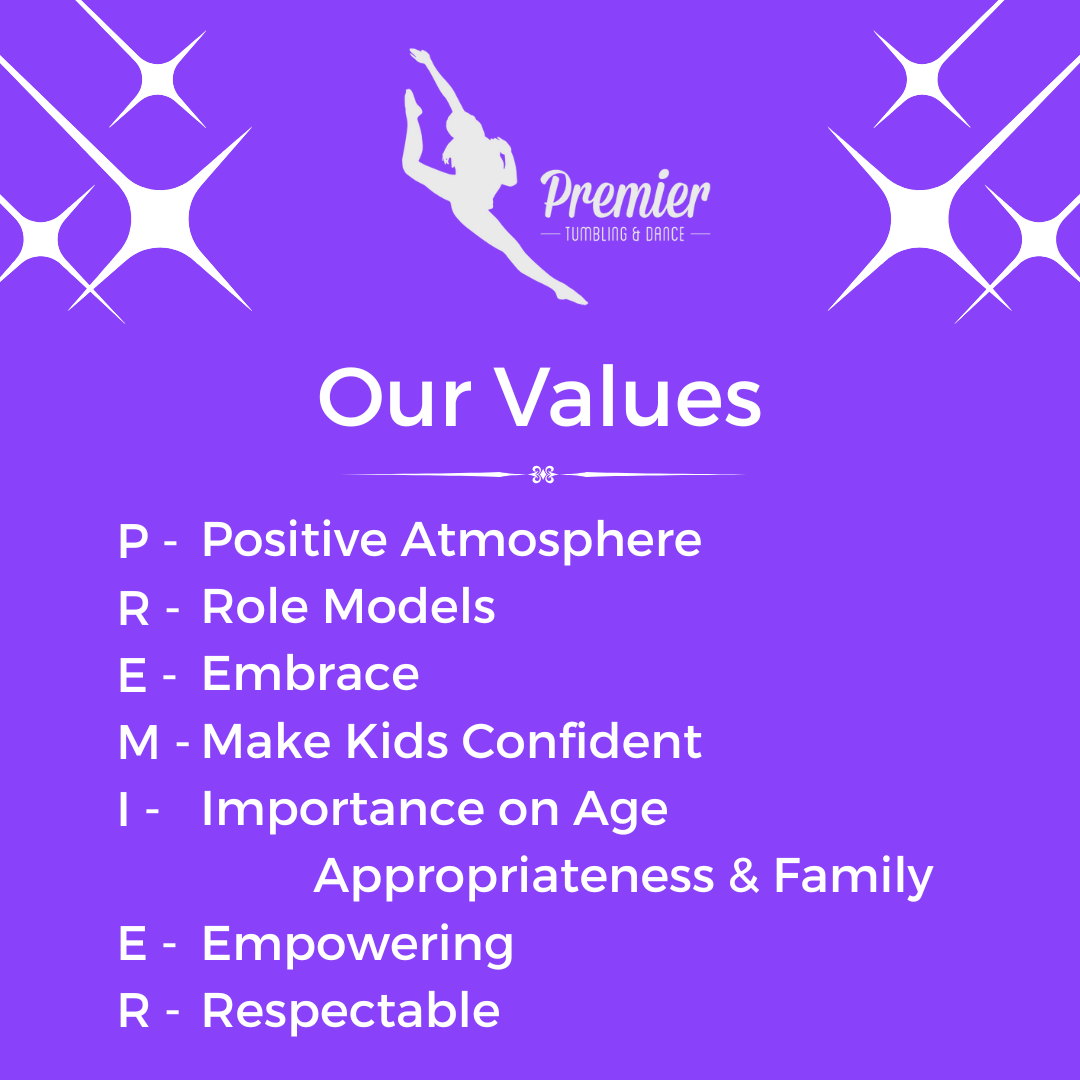 Premier
TUMBLING & DANCE

Our Values

P - Positive Atmosphere
R - Role Models
E - Embrace
M - Make Kids Confident
I - Importance on Age Appropriateness & Family
E - Empowering
R - Respectable